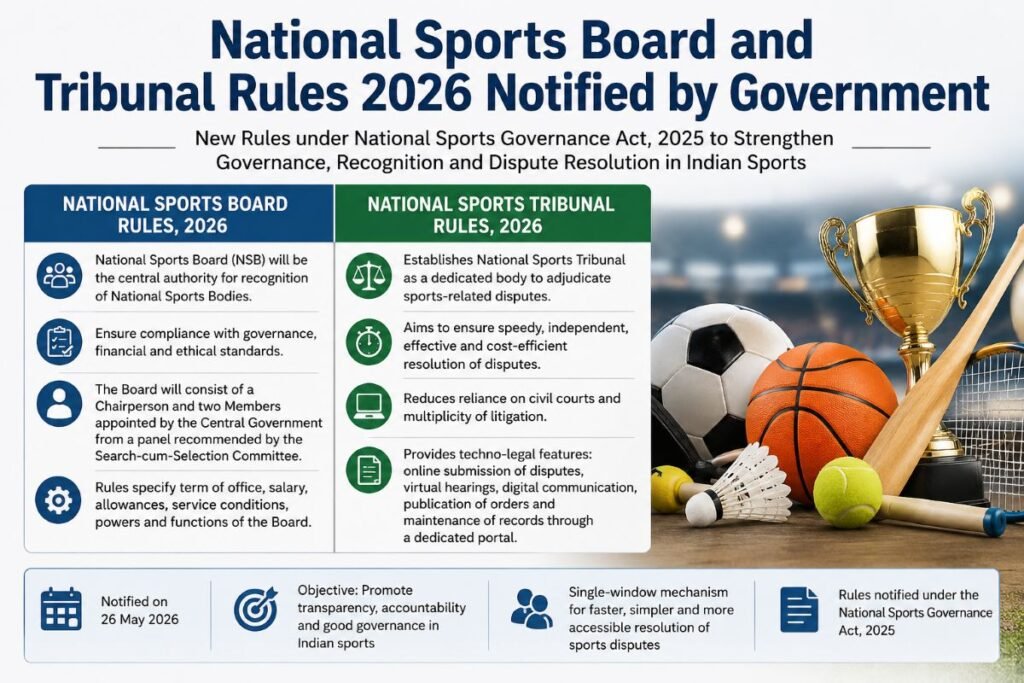 National Sports Board and Tribunal Rules 2026 Notified by Government

New Rules under National Sports Governance Act, 2025 to Strengthen Governance, Recognition and Dispute Resolution in Indian Sports

NATIONAL SPORTS BOARD RULES, 2026

National Sports Board (NSB) will be the central authority for recognition of National Sports Bodies.

Ensure compliance with governance, financial and ethical standards.

The Board will consist of a Chairperson and two Members appointed by the Central Government from a panel recommended by the Search-cum-Selection Committee.

Rules specify term of office, salary, allowances, service conditions, powers and functions of the Board.

NATIONAL SPORTS TRIBUNAL RULES, 2026

Establishes National Sports Tribunal as a dedicated body to adjudicate sports-related disputes.

Aims to ensure speedy, independent, effective and cost-efficient resolution of disputes.

Reduces reliance on civil courts and multiplicity of litigation.

Provides techno-legal features: online submission of disputes, virtual hearings, digital communication, publication of orders and maintenance of records through a dedicated portal.

Notified on 26 May 2026

Objective: Promote transparency, accountability and good governance in Indian sports

Single-window mechanism for faster, simpler and more accessible resolution of sports disputes

Rules notified under the National Sports Governance Act, 2025